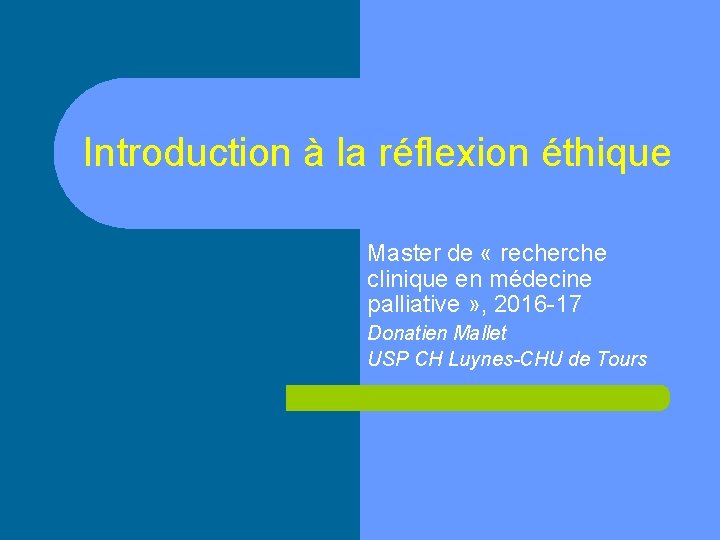 Introduction à la réflexion éthique

Master de « recherche clinique en médecine palliative », 2016-17

Donatien Mallet

USP CH Luynes-CHU de Tours